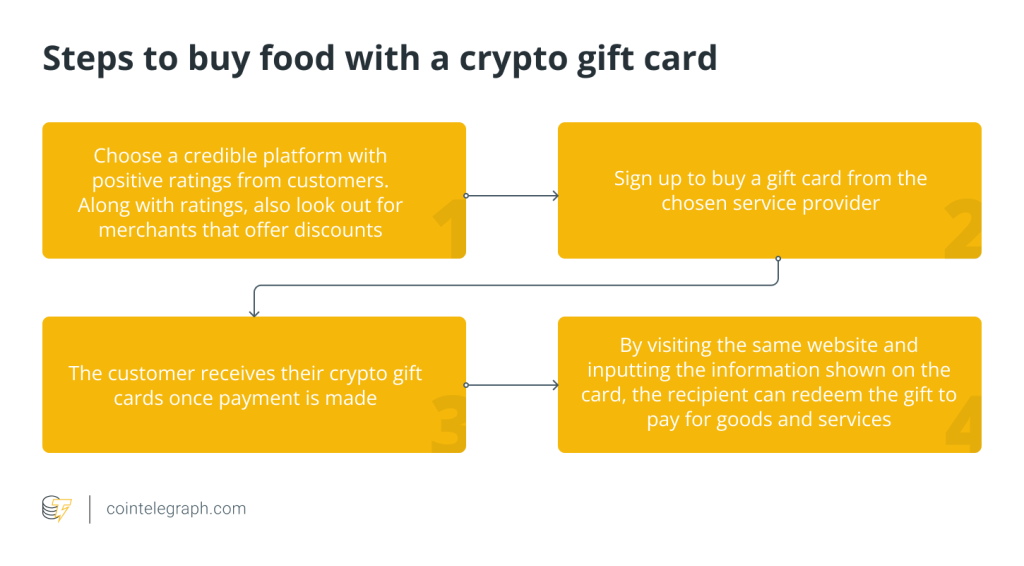 Steps to buy food with a crypto gift card

Choose a credible platform with positive ratings from customers. Along with ratings, also look out for merchants that offer discounts

1

Sign up to buy a gift card from the chosen service provider

2

The customer receives their crypto gift cards once payment is made

3

By visiting the same website and inputting the information shown on the card, the recipient can redeem the gift to pay for goods and services

4

cointelegraph.com